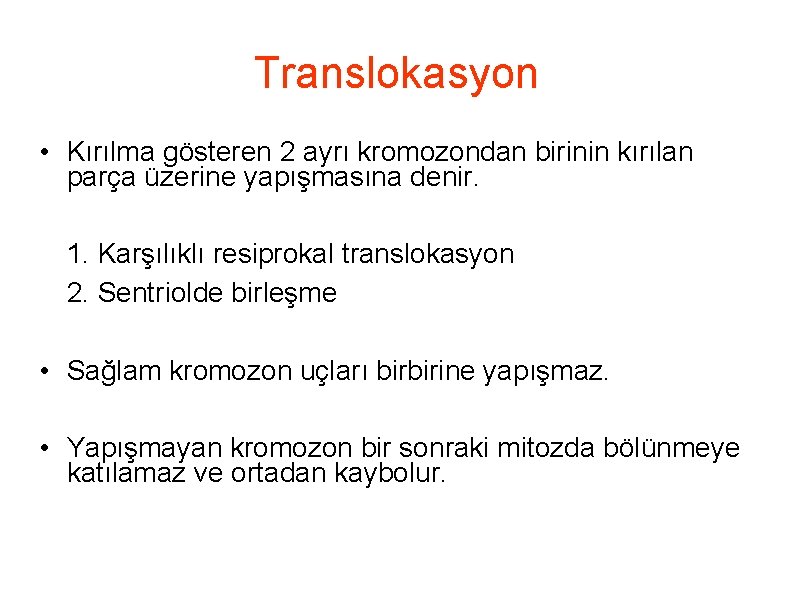 Translokasyon

• Kırılma gösteren 2 ayrı kromozondan birinin kırılan parça üzerine yapışmasına denir.

1. Karşılıklı resiprokal translokasyon
2. Sentriolde birleşme

• Sağlam kromozon uçları birbirine yapışmaz.

• Yapışmayan kromozon bir sonraki mitozda bölünmeye katılamaz ve ortadan kaybolur.